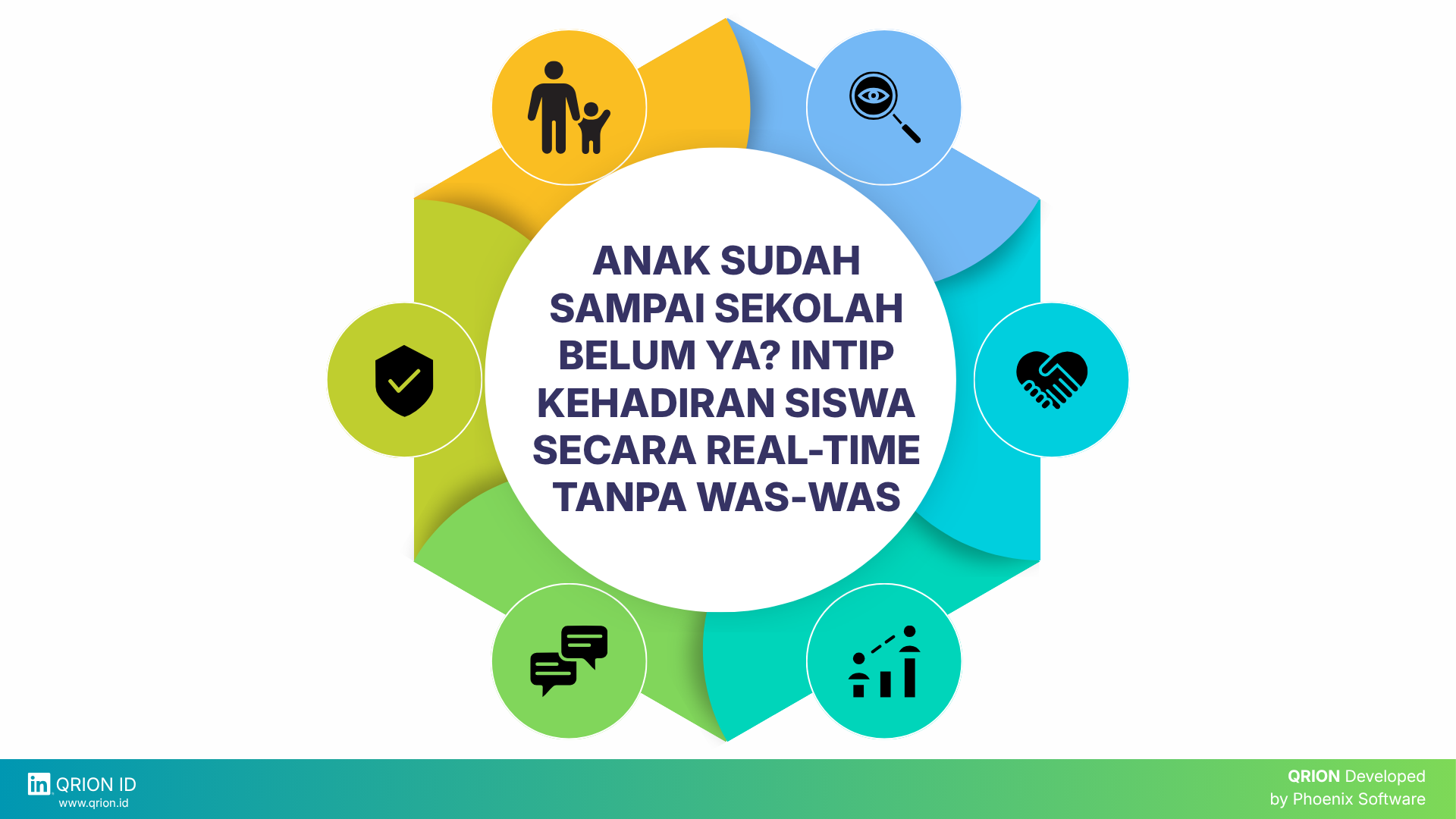 ANAK SUDAH SAMPAI SEKOLAH BELUM YA? INTIP KEHADIRAN SISWA SECARA REAL-TIME TANPA WAS-WAS

in QRION ID
www.qrion.id

QRION Developed
by Phoenix Software